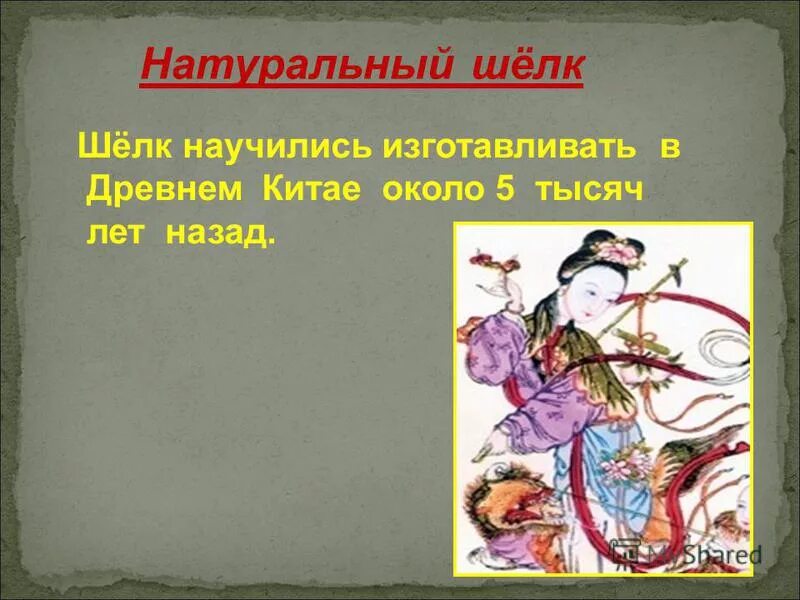 Натуральный шёлк

Шёлк научились изготавливать в Древнем Китае около 5 тысяч лет назад.

MyShared